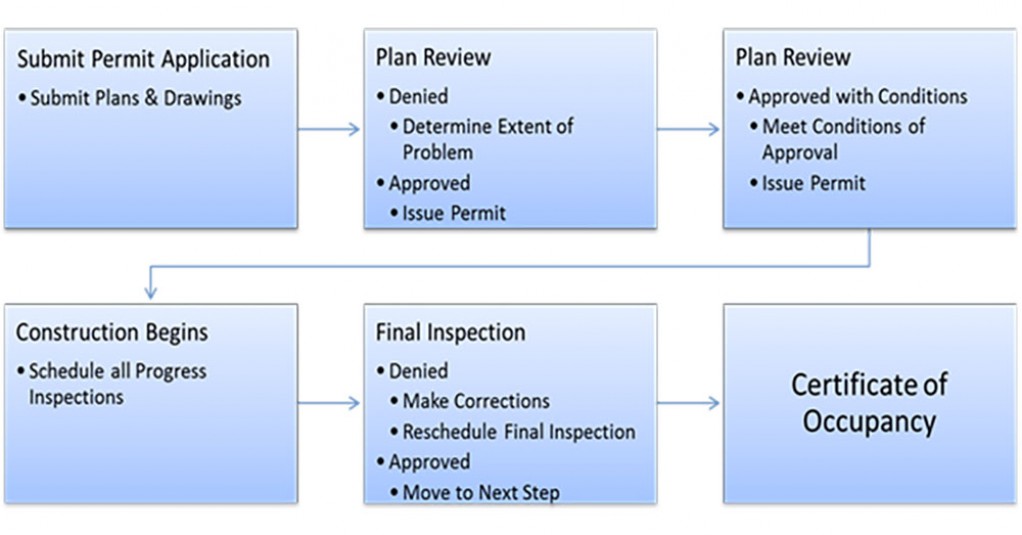 Submit Permit Application
• Submit Plans & Drawings

Plan Review
• Denied
• Determine Extent of Problem
• Approved
• Issue Permit

Plan Review
• Approved with Conditions
• Meet Conditions of Approval
• Issue Permit

Construction Begins
• Schedule all Progress Inspections

Final Inspection
• Denied
• Make Corrections
• Reschedule Final Inspection
• Approved
• Move to Next Step

Certificate of Occupancy